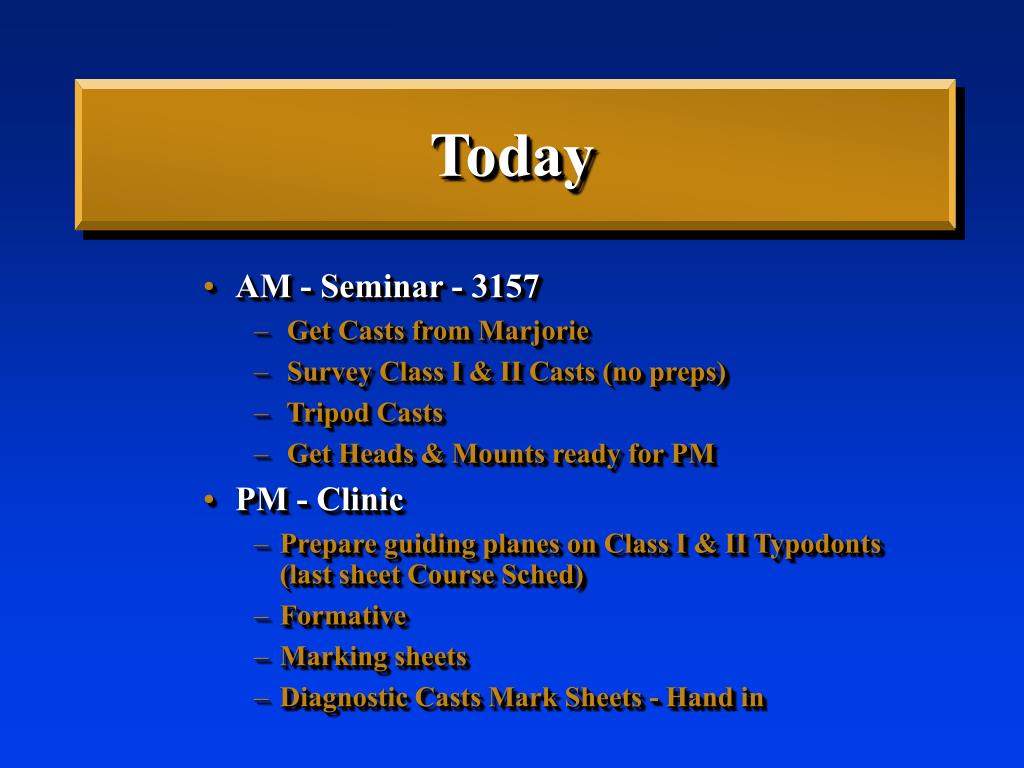 Today

• AM - Seminar - 3157
– Get Casts from Marjorie
– Survey Class I & II Casts (no preps)
– Tripod Casts
– Get Heads & Mounts ready for PM

• PM - Clinic
– Prepare guiding planes on Class I & II Typodonts (last sheet Course Sched)
– Formative
– Marking sheets
– Diagnostic Casts Mark Sheets - Hand in